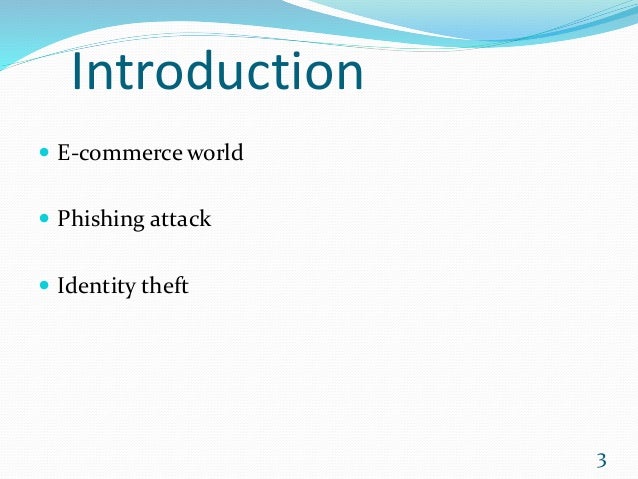 Introduction

- E-commerce world

- Phishing attack

- Identity theft

3